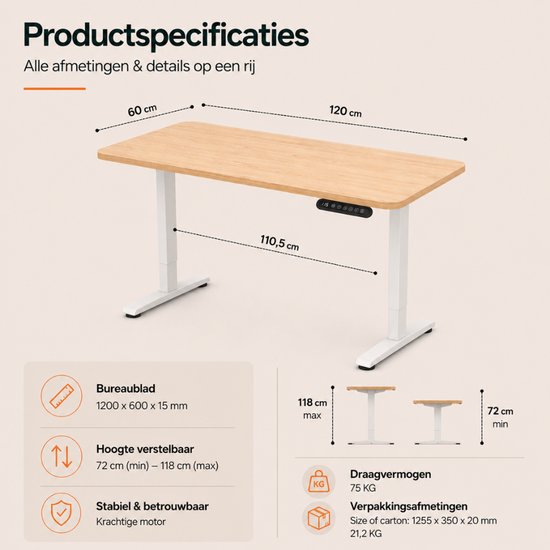 Productspecificaties
Alle afmetingen & details op een rij

60 cm
120 cm
110,5 cm

Bureaublad
1200 x 600 x 15 mm

Hoogte verstelbaar
72 cm (min) – 118 cm (max)

Stabiel & betrouwbaar
Krachtige motor

118 cm max
72 cm min

KG
Draagvermogen
75 KG

Verpakkingsafmetingen
Size of carton: 1255 x 350 x 20 mm
21,2 KG